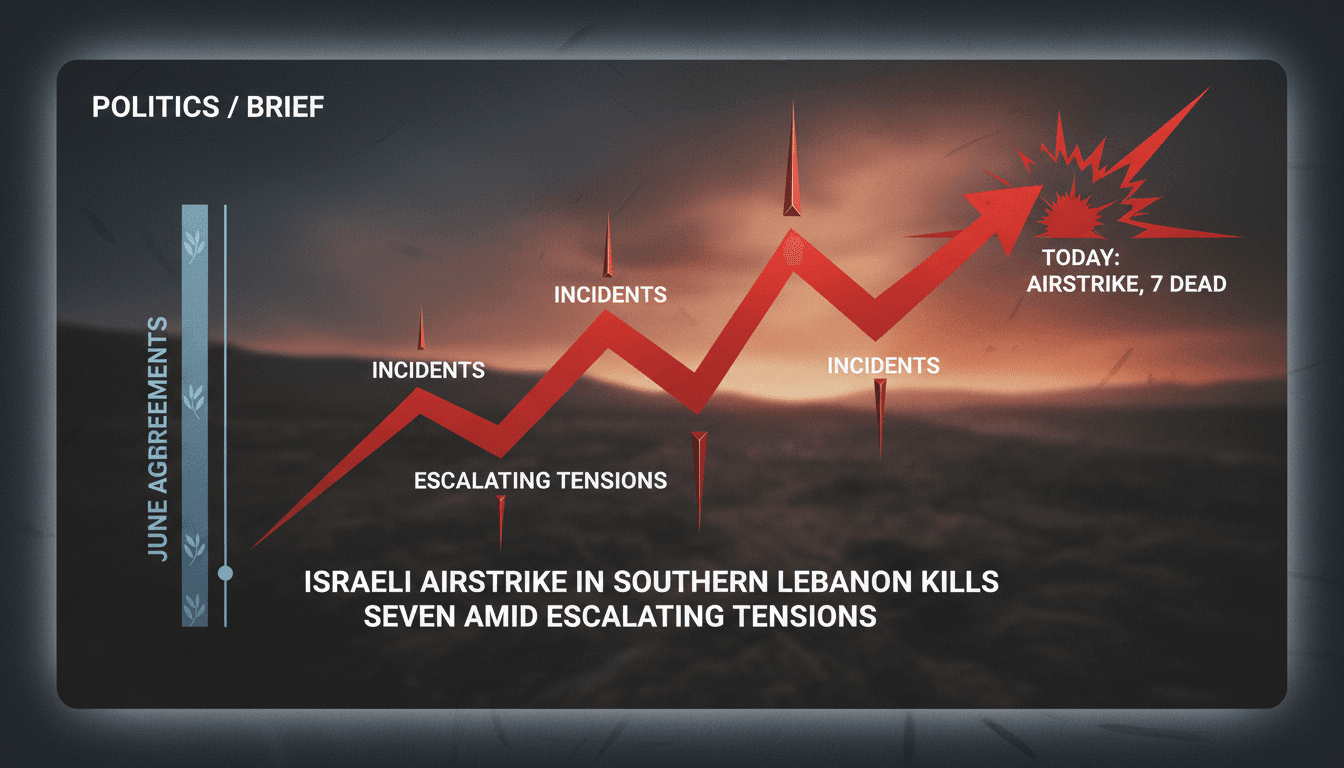 POLITICS / BRIEF

JUNE AGREEMENTS

INCIDENTS

INCIDENTS

INCIDENTS

ESCALATING TENSIONS

TODAY: AIRSTRIKE, 7 DEAD

ISRAELI AIRSTRIKE IN SOUTHERN LEBANON KILLS SEVEN AMID ESCALATING TENSIONS